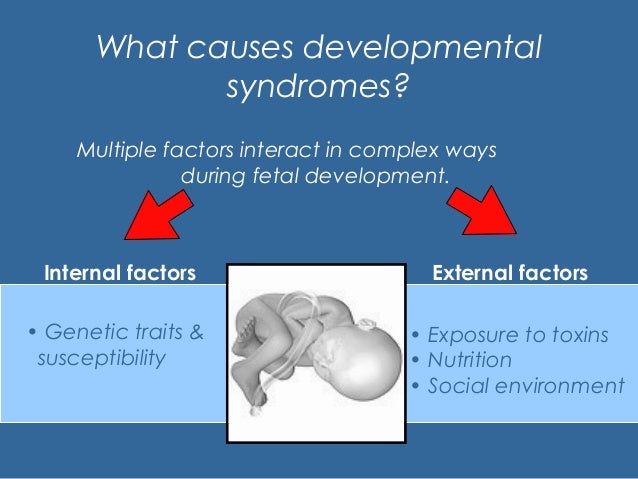 What causes developmental syndromes?

Multiple factors interact in complex ways during fetal development.

Internal factors

• Genetic traits & susceptibility

External factors

• Exposure to toxins
• Nutrition
• Social environment